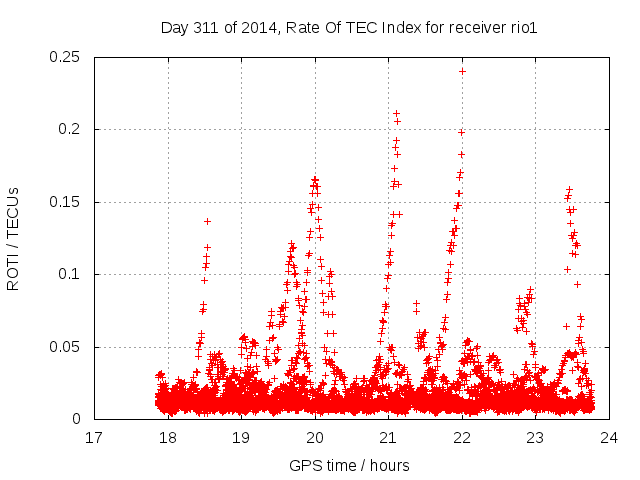 Day 311 of 2014, Rate Of TEC Index for receiver rio1

ROTI / TECUs

0.25
0.2
0.15
0.1
0.05
0

17 18 19 20 21 22 23 24

GPS time / hours